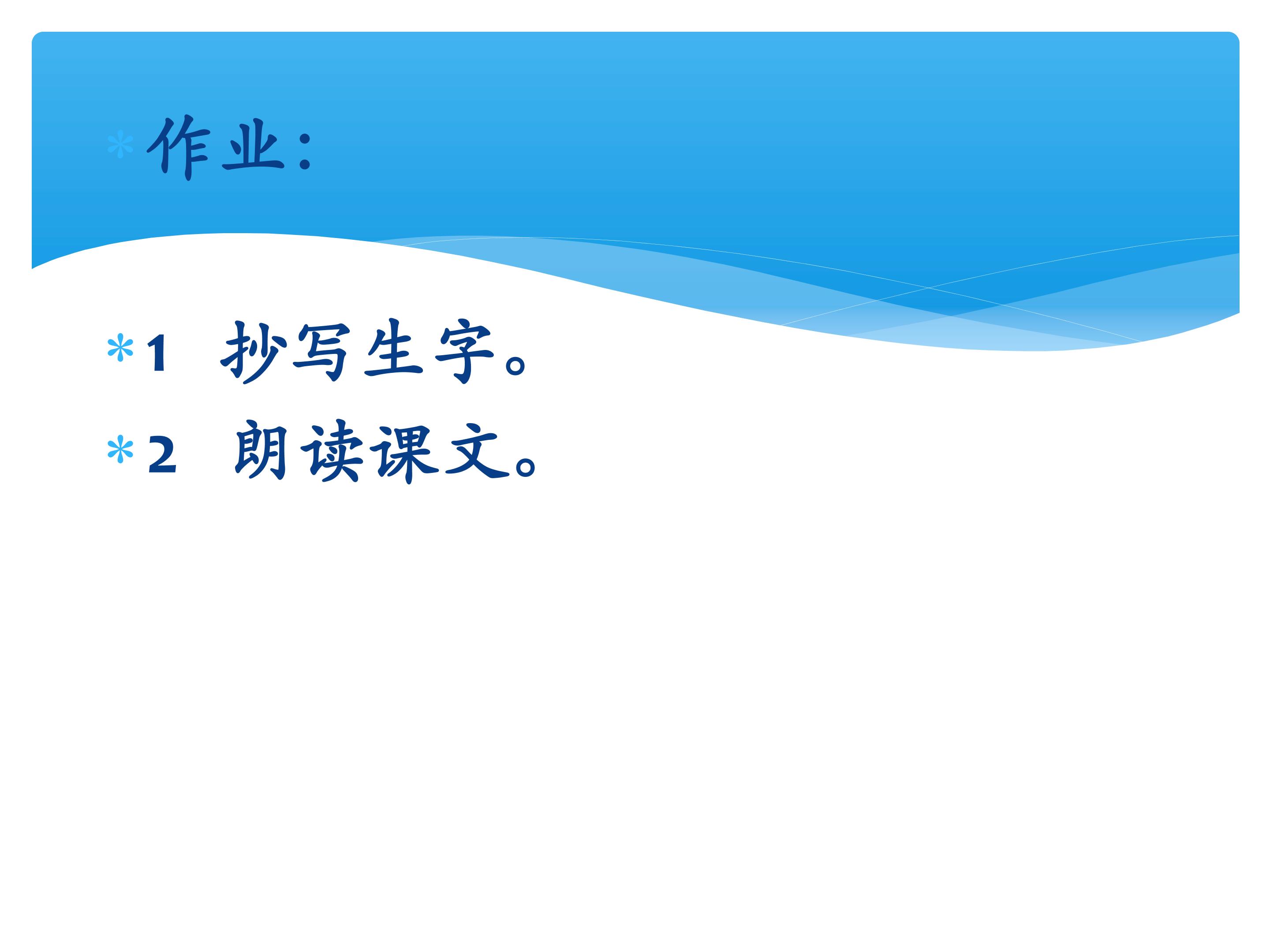 * 作业：

* 1 抄写生字。
* 2 朗读课文。